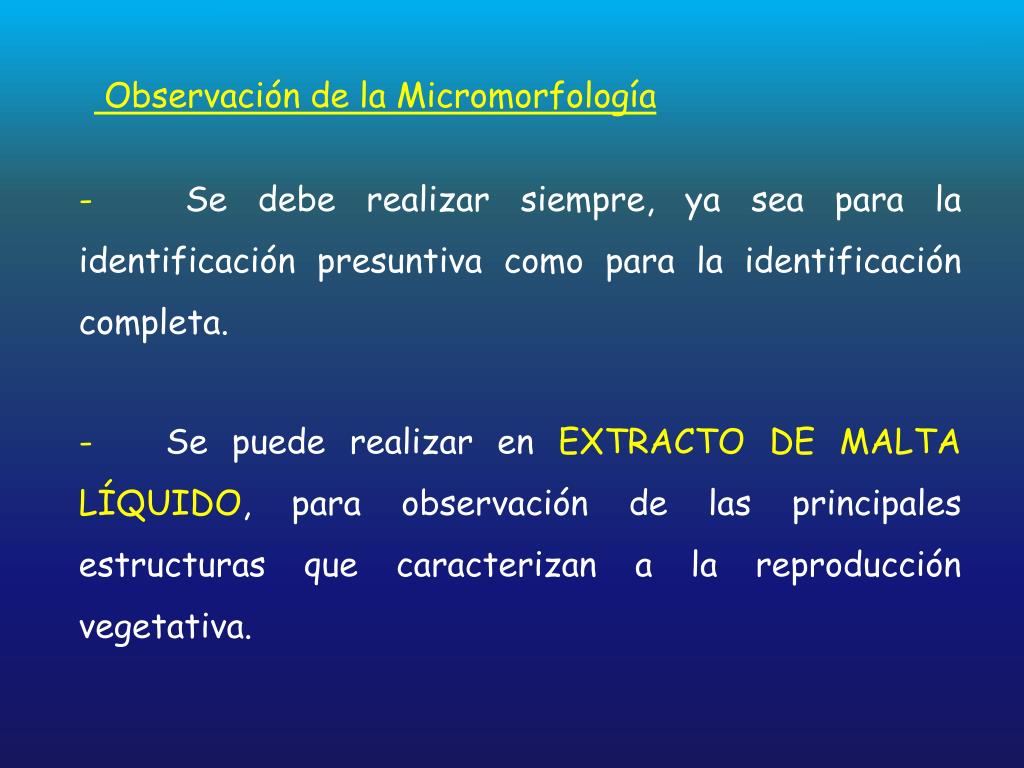 Observación de la Micromorfología

- Se debe realizar siempre, ya sea para la identificación presuntiva como para la identificación completa.

- Se puede realizar en EXTRACTO DE MALTA LÍQUIDO, para observación de las principales estructuras que caracterizan a la reproducción vegetativa.